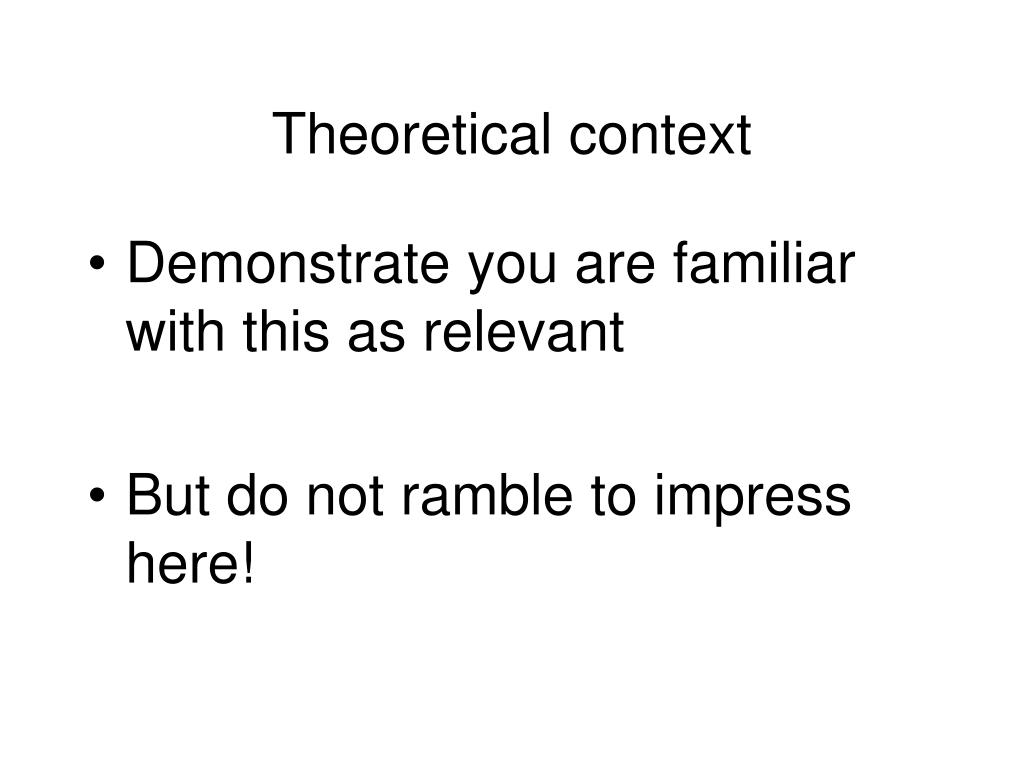 Theoretical context

• Demonstrate you are familiar with this as relevant

• But do not ramble to impress here!